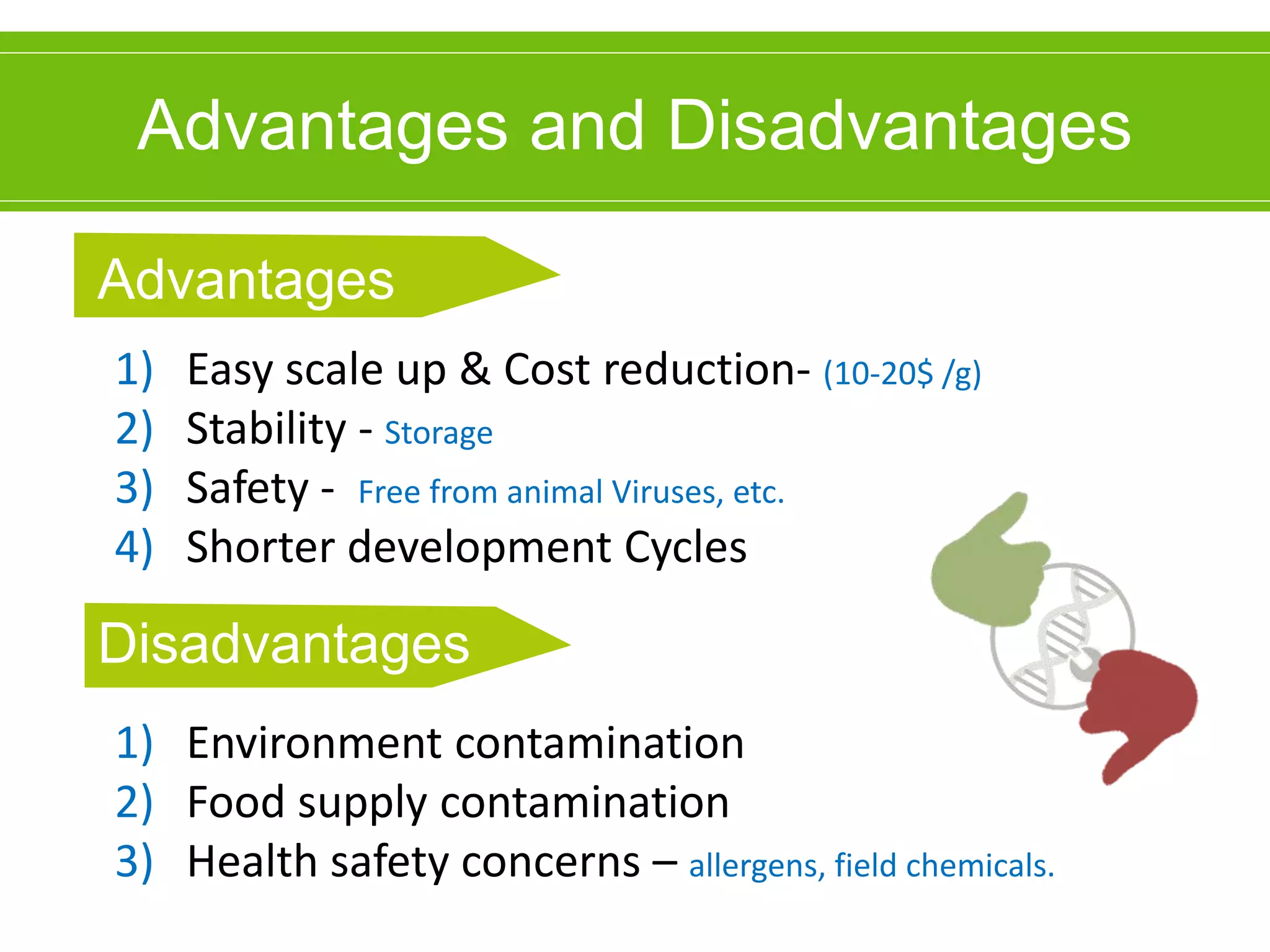 Advantages and Disadvantages

Advantages

1) Easy scale up & Cost reduction- (10-20$ /g)
2) Stability - Storage
3) Safety - Free from animal Viruses, etc.
4) Shorter development Cycles

Disadvantages

1) Environment contamination
2) Food supply contamination
3) Health safety concerns – allergens, field chemicals.